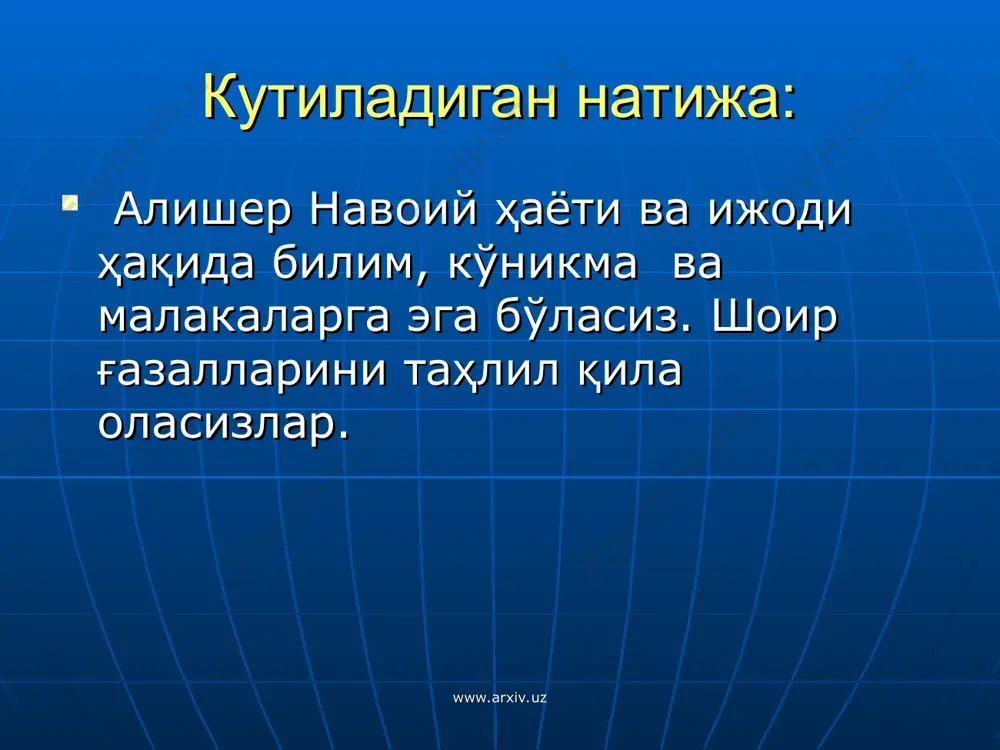 Кутиладиган натижа:

Алишер Навоий ҳаёти ва ижоди ҳақида билим, кўникма ва малакаларга эга бўласиз. Шоир ғазалларини таҳлил қила оласизлар.

www.arxiv.uz